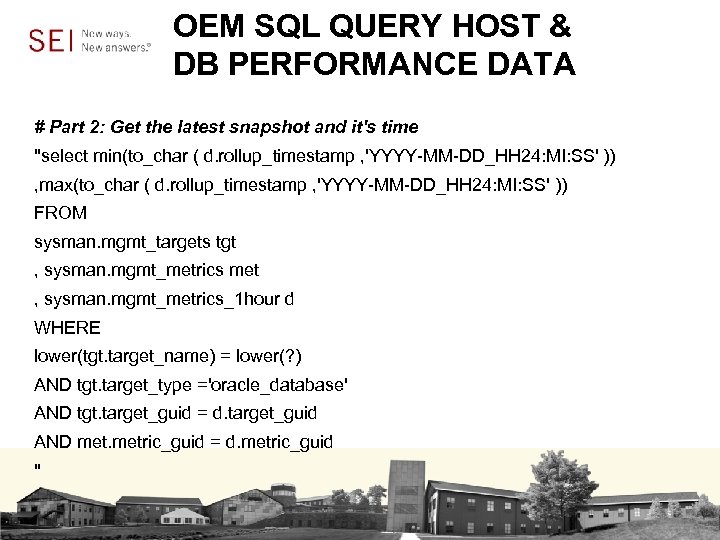 SEI New ways. New answers.®

OEM SQL QUERY HOST & DB PERFORMANCE DATA

# Part 2: Get the latest snapshot and it's time

"select min(to_char ( d.rollup_timestamp ,'YYYY-MM-DD_HH24:MI:SS' ))

,max(to_char ( d.rollup_timestamp ,'YYYY-MM-DD_HH24:MI:SS' ))

FROM

sysman.mgmt_targets tgt

, sysman.mgmt_metrics met

, sysman.mgmt_metrics_1hour d

WHERE

lower(tgt.target_name) = lower(?)

AND tgt.target_type ='oracle_database'

AND tgt.target_guid = d.target_guid

AND met.metric_guid = d.metric_guid

"